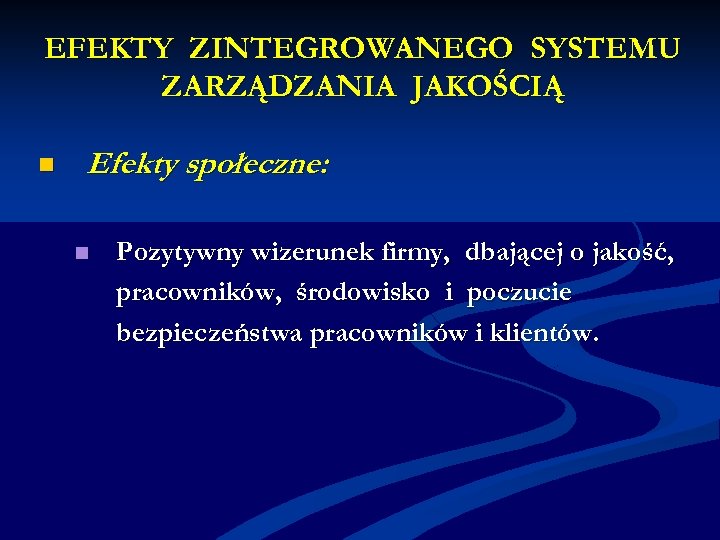 EFEKTY ZINTEGROWANEGO SYSTEMU ZARZĄDZANIA JAKOŚCIĄ

Efekty społeczne:

Pozytywny wizerunek firmy, dbającej o jakość, pracowników, środowisko i poczucie bezpieczeństwa pracowników i klientów.